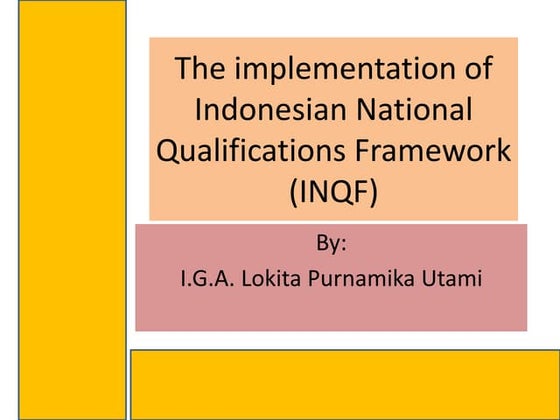 The implementation of Indonesian National Qualifications Framework (INQF)

By:

I.G.A. Lokita Purnamika Utami